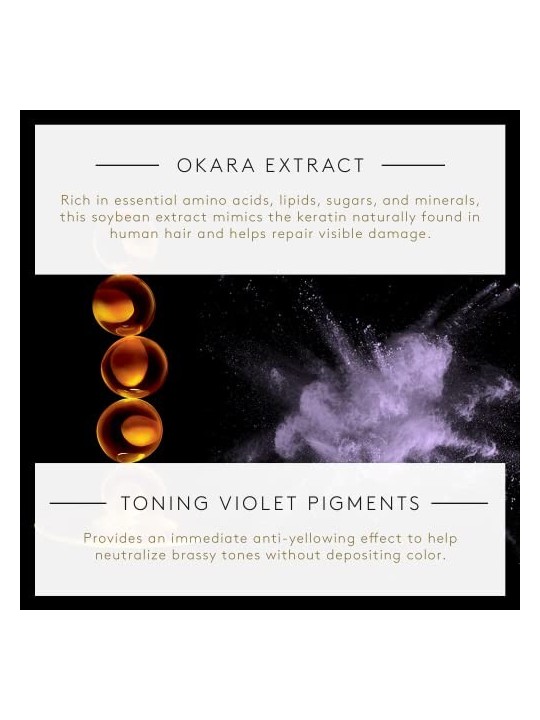 OKARA EXTRACT

Rich in essential amino acids, lipids, sugars, and minerals, this soybean extract mimics the keratin naturally found in human hair and helps repair visible damage.

TONING VIOLET PIGMENTS

Provides an immediate anti-yellowing effect to help neutralize brassy tones without depositing color.